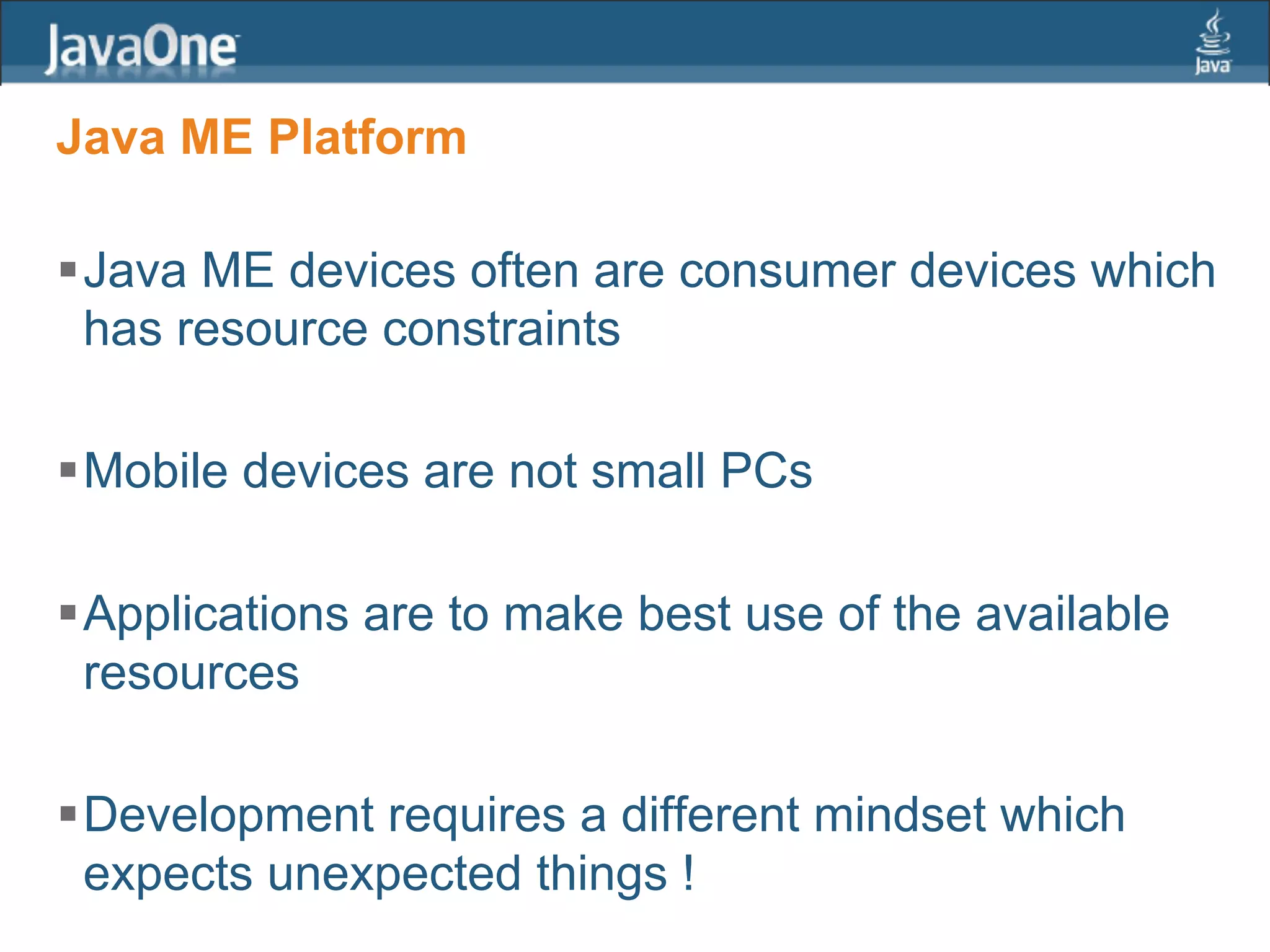 JavaOne

Java

Java ME Platform

▪ Java ME devices often are consumer devices which has resource constraints

▪ Mobile devices are not small PCs

▪ Applications are to make best use of the available resources

▪ Development requires a different mindset which expects unexpected things !